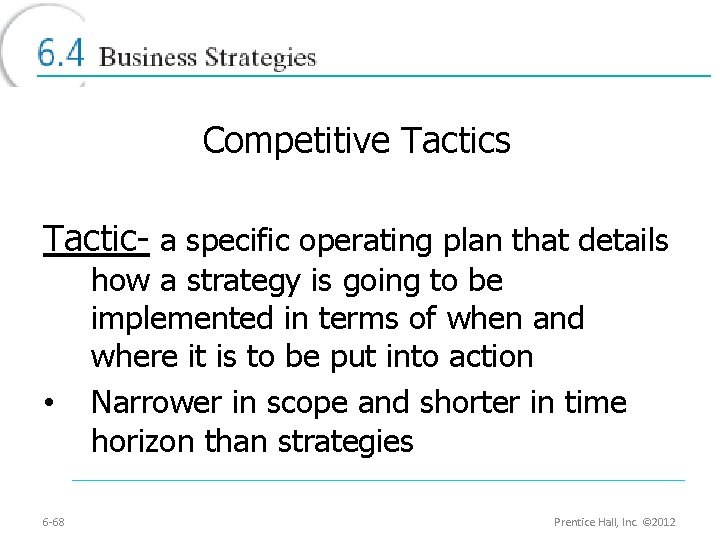 6.4 Business Strategies

Competitive Tactics

Tactic- a specific operating plan that details how a strategy is going to be implemented in terms of when and where it is to be put into action

• Narrower in scope and shorter in time horizon than strategies

6-68

Prentice Hall, Inc. ©2012